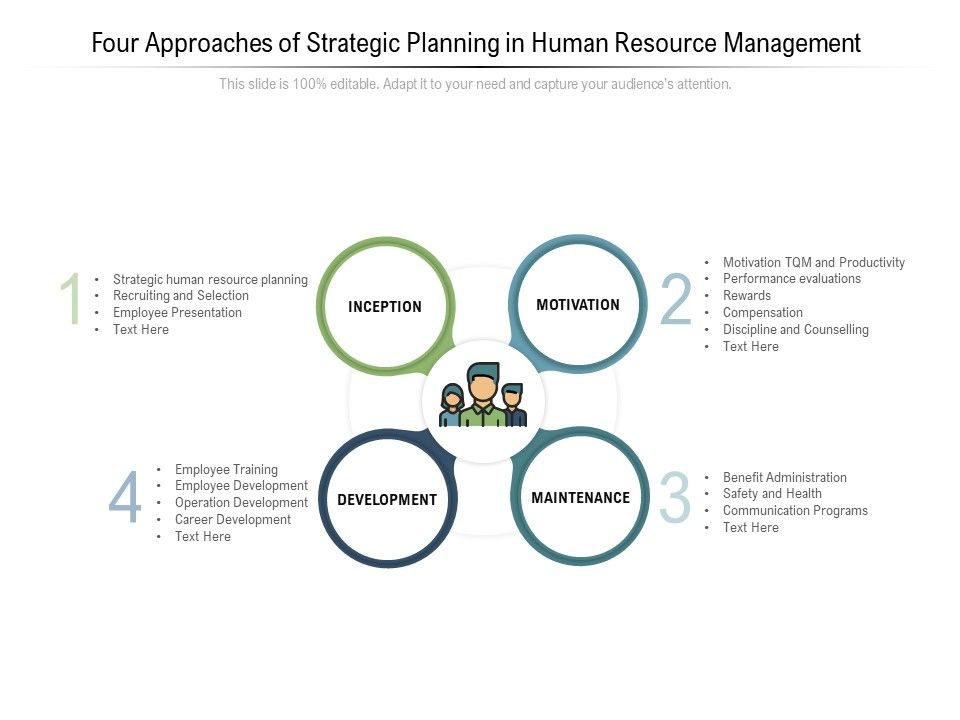 Four Approaches of Strategic Planning in Human Resource Management

This slide is 100% editable. Adapt it to your need and capture your audience's attention.

1

- Strategic human resource planning
- Recruiting and Selection
- Employee Presentation
- Text Here

INCEPTION

MOTIVATION

2

- Motivation TQM and Productivity
- Performance evaluations
- Rewards
- Compensation
- Discipline and Counselling
- Text Here

4

- Employee Training
- Employee Development
- Operation Development
- Career Development
- Text Here

DEVELOPMENT

MAINTENANCE

3

- Benefit Administration
- Safety and Health
- Communication Programs
- Text Here